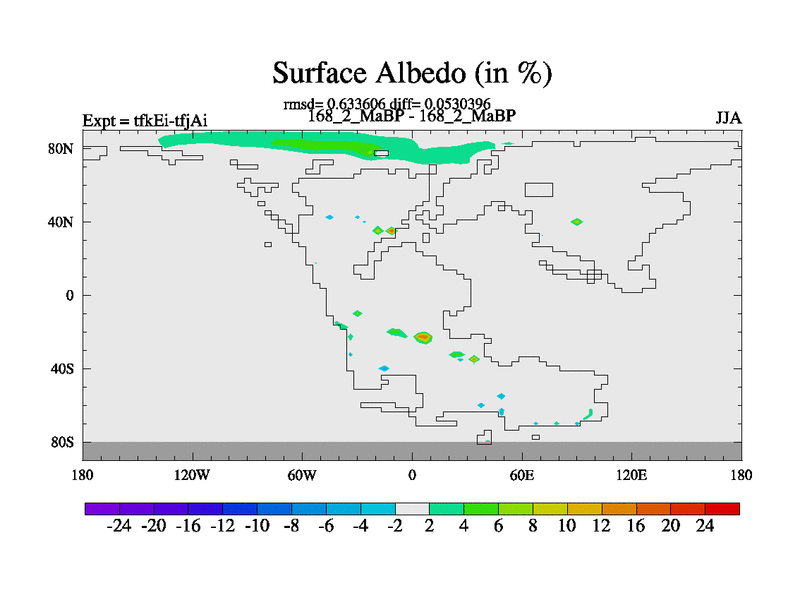 Surface Albedo (in %)

rmsd= 0.633606 diff= 0.0530396

Expt = tfkEi-tfjAi

168_2_MaBP - 168_2_MaBP

JJA

80N
40N
0
40S
80S

180 120W 60W 0 60E 120E 180

-24 -20 -16 -12 -10 -8 -6 -4 -2 2 4 6 8 10 12 16 20 24